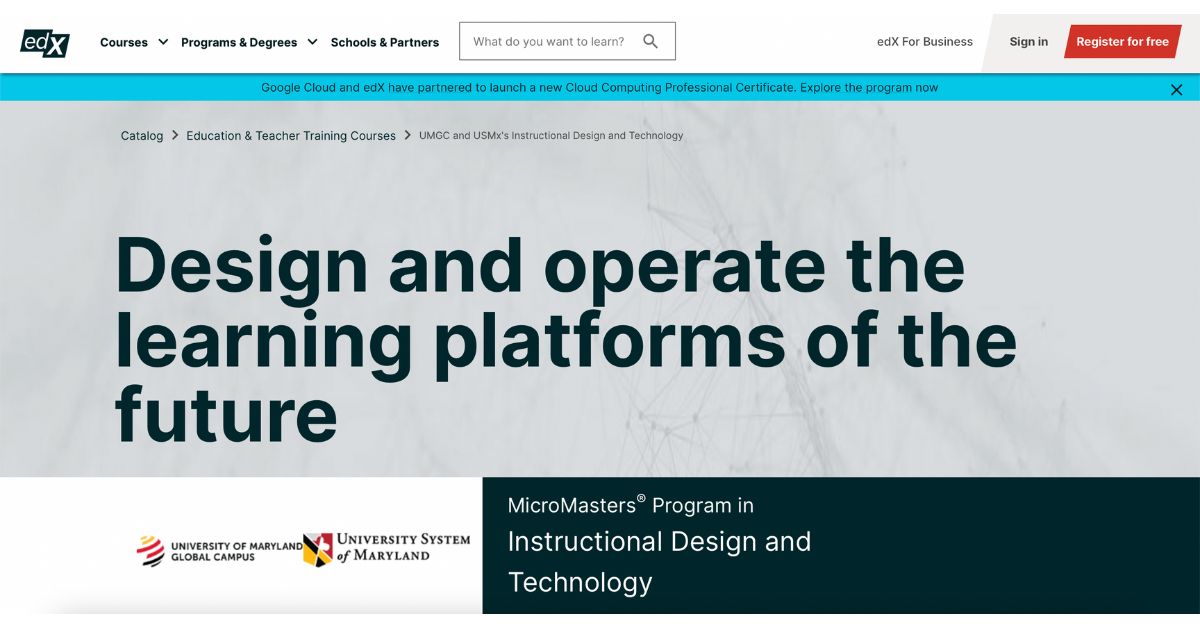 edX

Courses Programs & Degrees Schools & Partners

What do you want to learn?

edX For Business Sign in Register for free

Google Cloud and edX have partnered to launch a new Cloud Computing Professional Certificate. Explore the program now

Catalog > Education & Teacher Training Courses > UMGC and USMx's Instructional Design and Technology

Design and operate the learning platforms of the future

UNIVERSITY OF MARYLAND GLOBAL CAMPUS

UNIVERSITY SYSTEM of MARYLAND

MicroMasters® Program in

Instructional Design and Technology